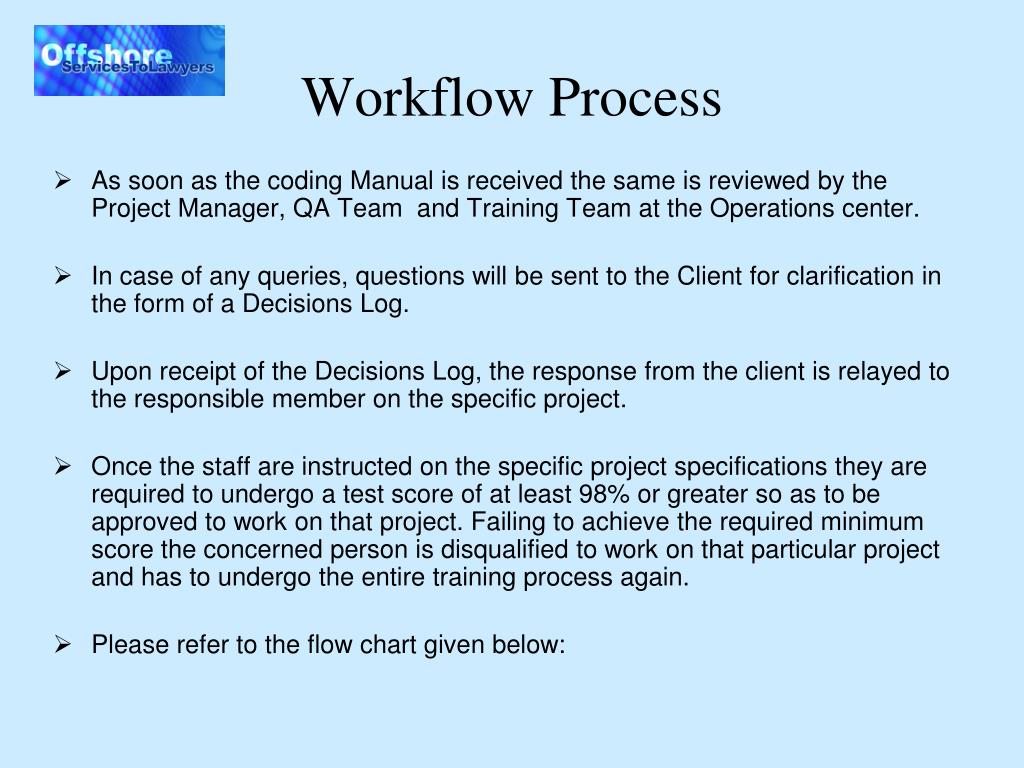 Offshore
ServicesToLawyers

Workflow Process

➢ As soon as the coding Manual is received the same is reviewed by the Project Manager, QA Team and Training Team at the Operations center.

➢ In case of any queries, questions will be sent to the Client for clarification in the form of a Decisions Log.

➢ Upon receipt of the Decisions Log, the response from the client is relayed to the responsible member on the specific project.

➢ Once the staff are instructed on the specific project specifications they are required to undergo a test score of at least 98% or greater so as to be approved to work on that project. Failing to achieve the required minimum score the concerned person is disqualified to work on that particular project and has to undergo the entire training process again.

➢ Please refer to the flow chart given below: